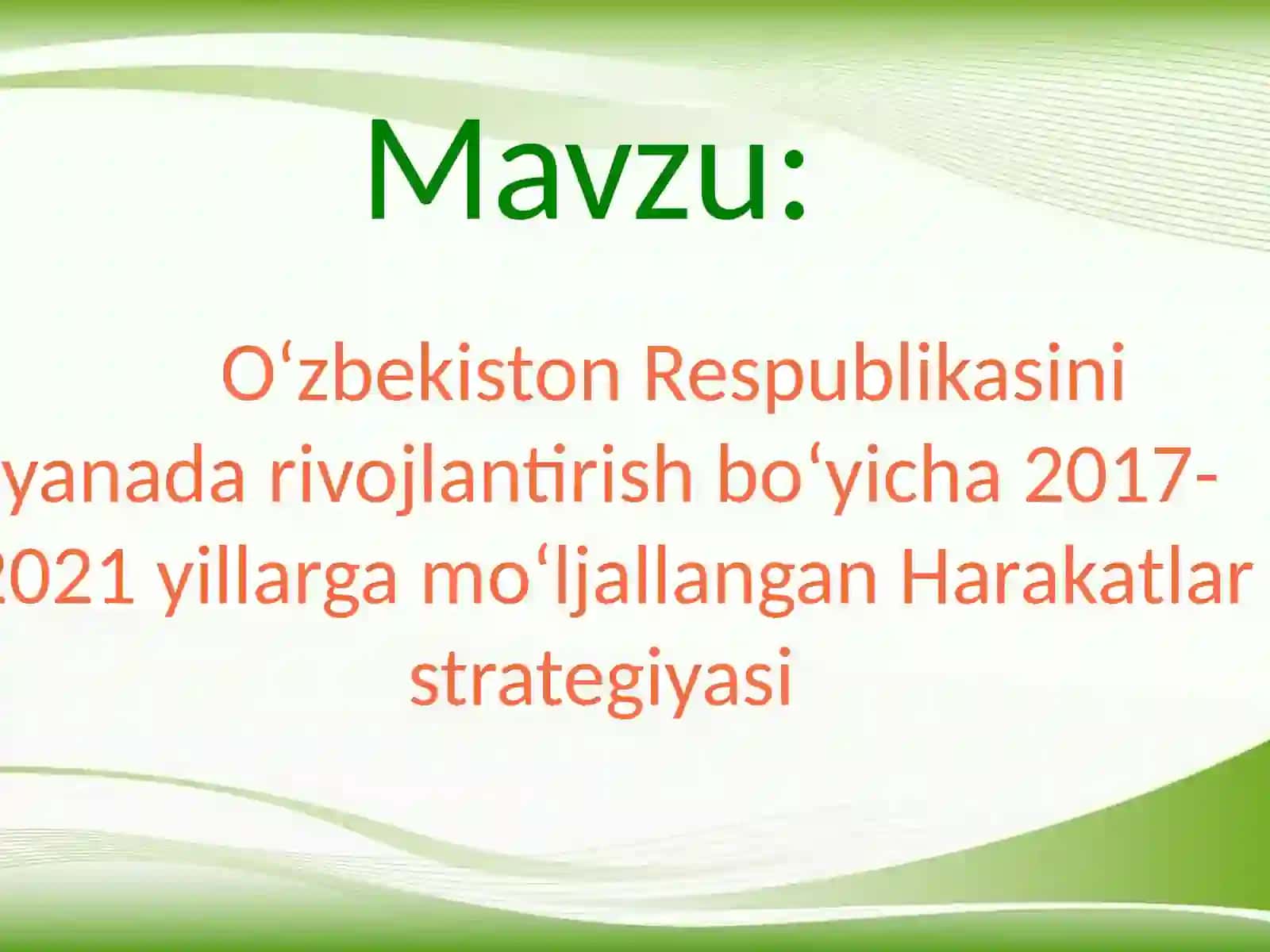 Mavzu:

O‘zbekiston Respublikasini yanada rivojlantirish bo‘yicha 2017-2021 yillarga mo‘ljallangan Harakatlar strategiyasi